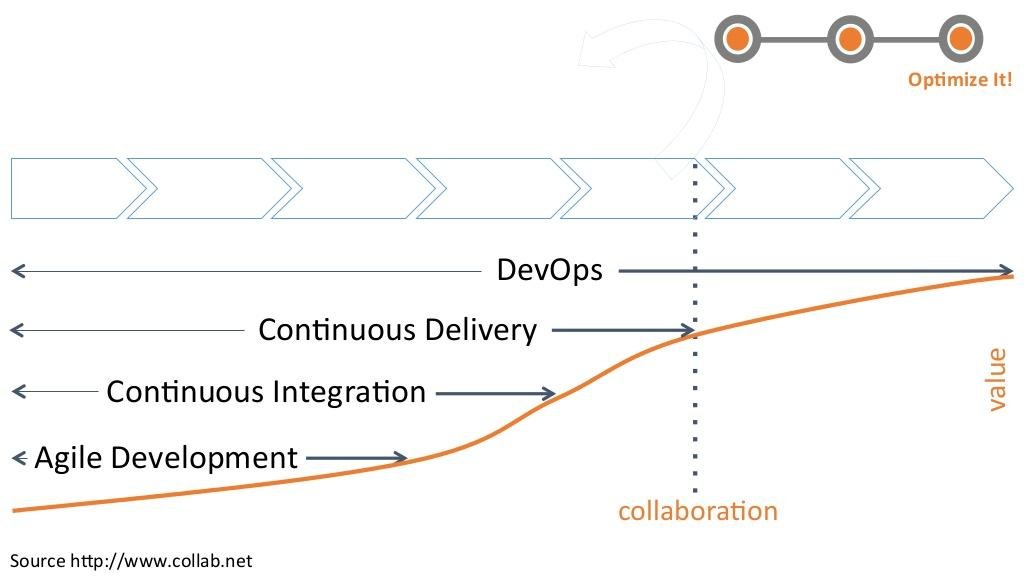 Optimize It!

DevOps

Continuous Delivery

Continuous Integration

Agile Development

value

collaboration

Source http://www.collab.net